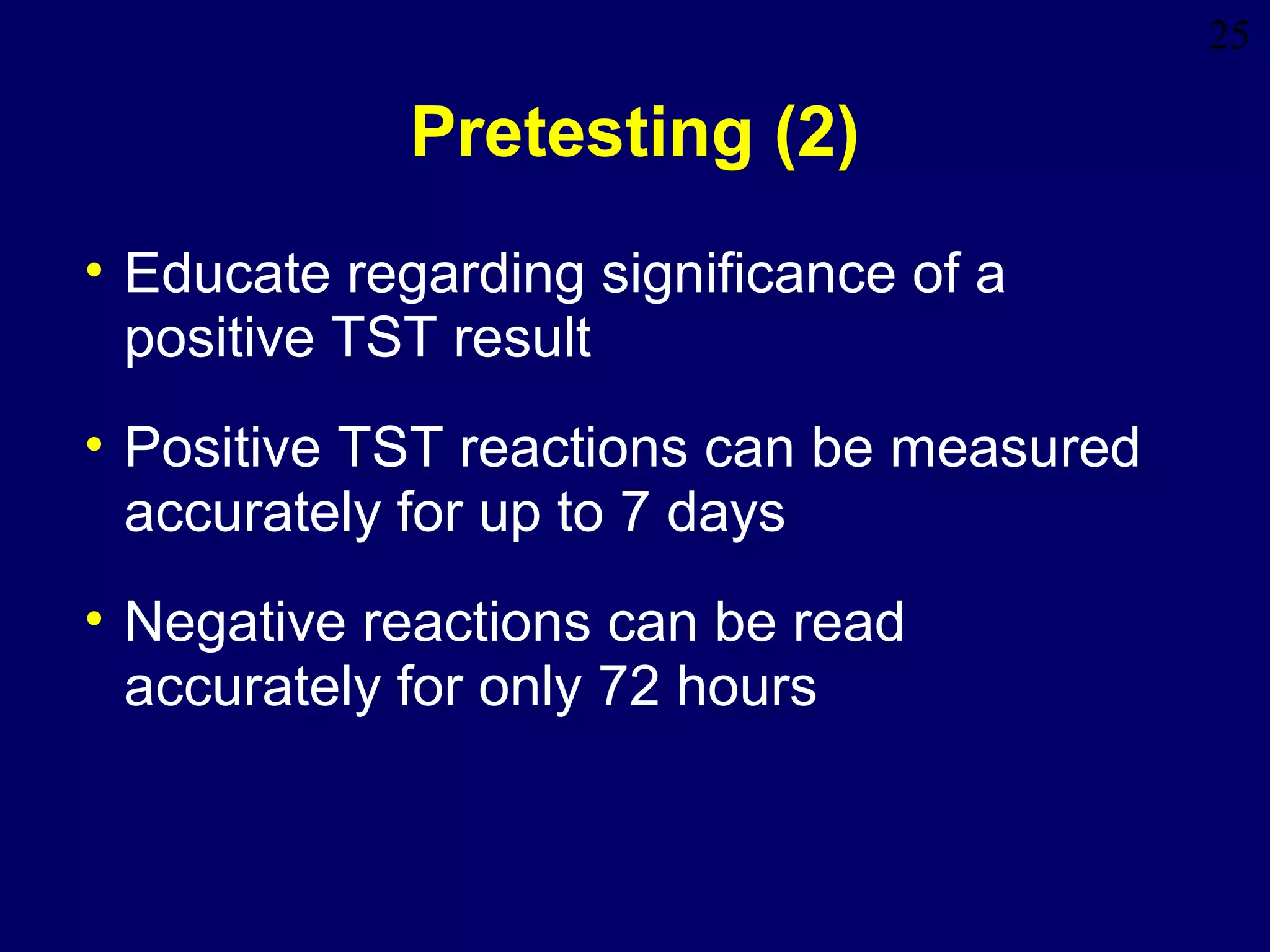 25

Pretesting (2)

• Educate regarding significance of a positive TST result

• Positive TST reactions can be measured accurately for up to 7 days

• Negative reactions can be read accurately for only 72 hours